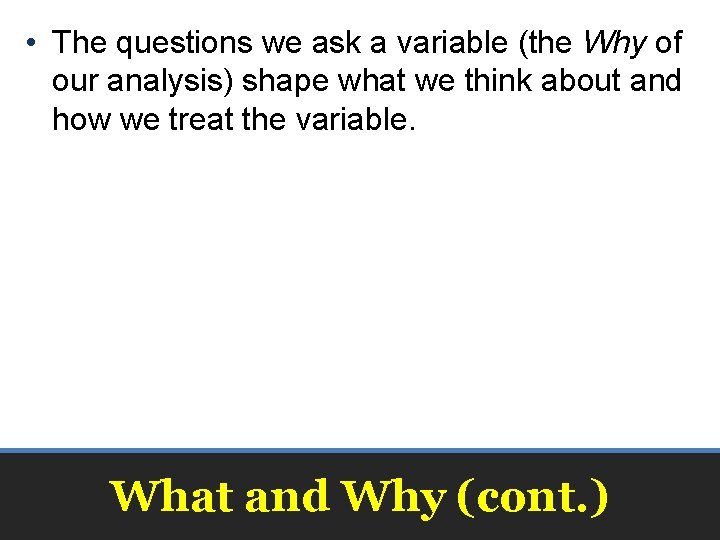 • The questions we ask a variable (the Why of our analysis) shape what we think about and how we treat the variable.

What and Why (cont.)